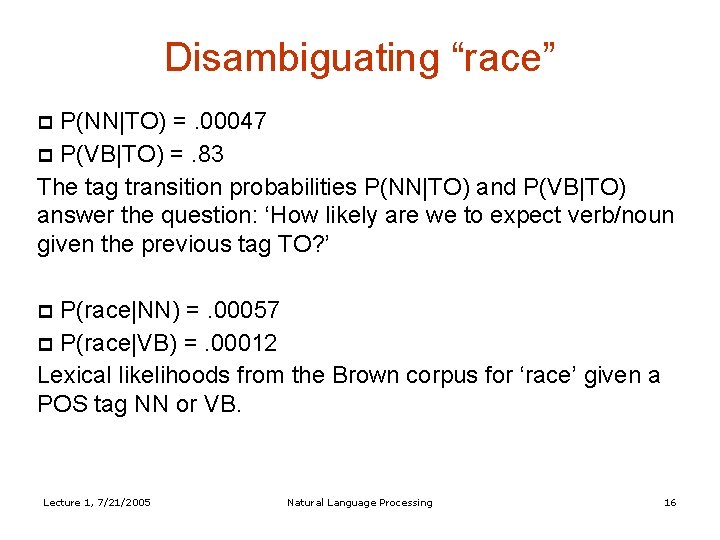 Disambiguating “race”

P(NN|TO) = .00047

P(VB|TO) = .83

The tag transition probabilities P(NN|TO) and P(VB|TO) answer the question: ‘How likely are we to expect verb/noun given the previous tag TO?’

P(race|NN) = .00057

P(race|VB) = .00012

Lexical likelihoods from the Brown corpus for ‘race’ given a POS tag NN or VB.

Lecture 1, 7/21/2005 Natural Language Processing 16